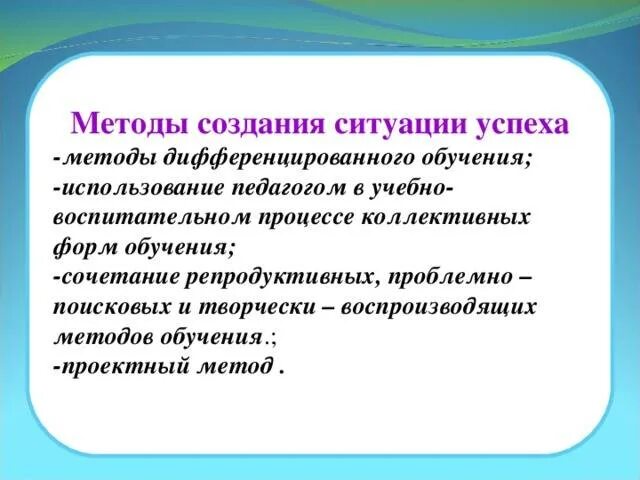 Методы создания ситуации успеха
-методы дифференцированного обучения;
-использование педагогом в учебно-воспитательном процессе коллективных форм обучения;
-сочетание репродуктивных, проблемно – поисковых и творчески – воспроизводящих методов обучения.;
-проектный метод .